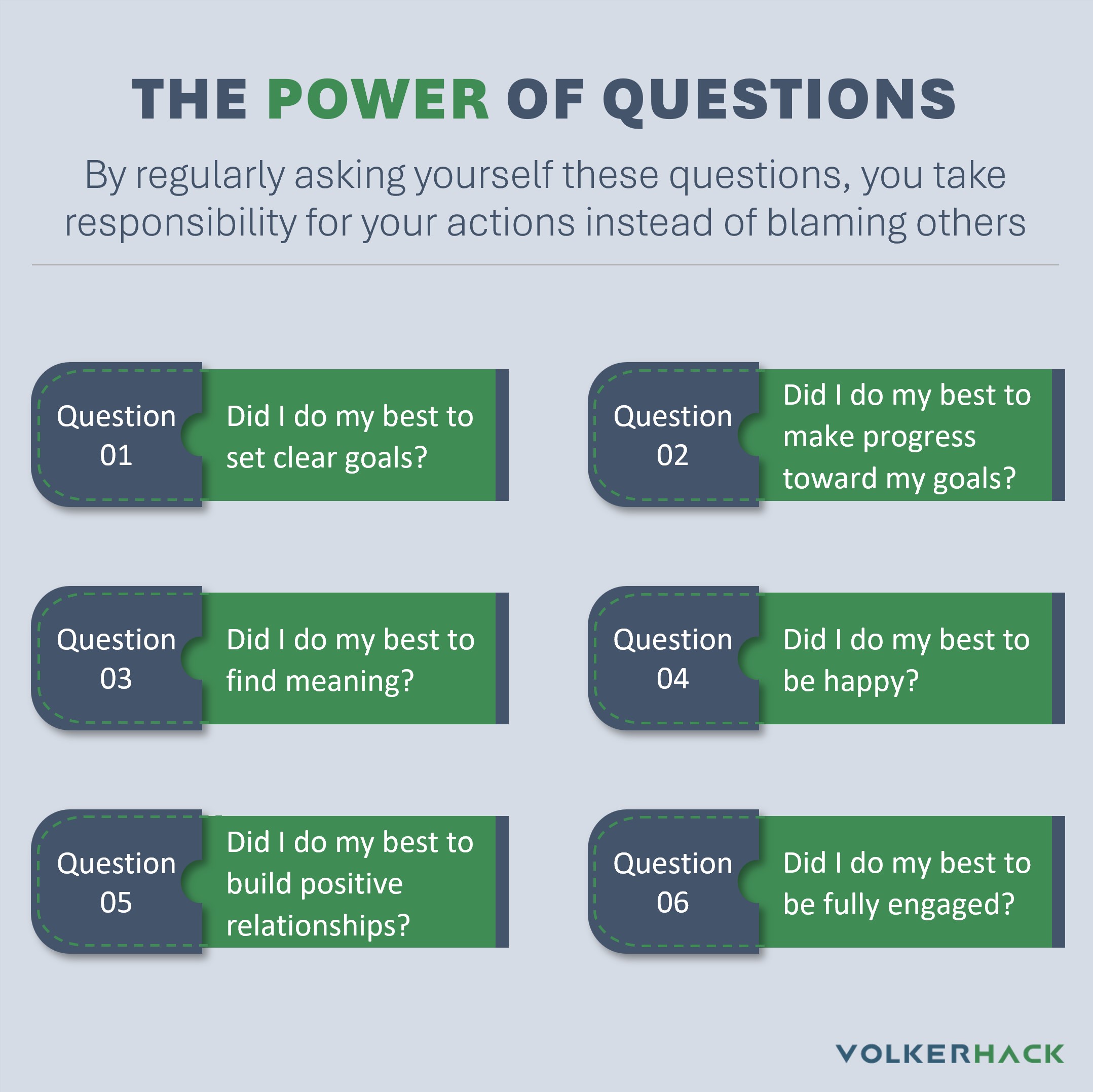 THE POWER OF QUESTIONS

By regularly asking yourself these questions, you take responsibility for your actions instead of blaming others

Question 01

Did I do my best to set clear goals?

Question 02

Did I do my best to make progress toward my goals?

Question 03

Did I do my best to find meaning?

Question 04

Did I do my best to be happy?

Question 05

Did I do my best to build positive relationships?

Question 06

Did I do my best to be fully engaged?

VOLKERHACK